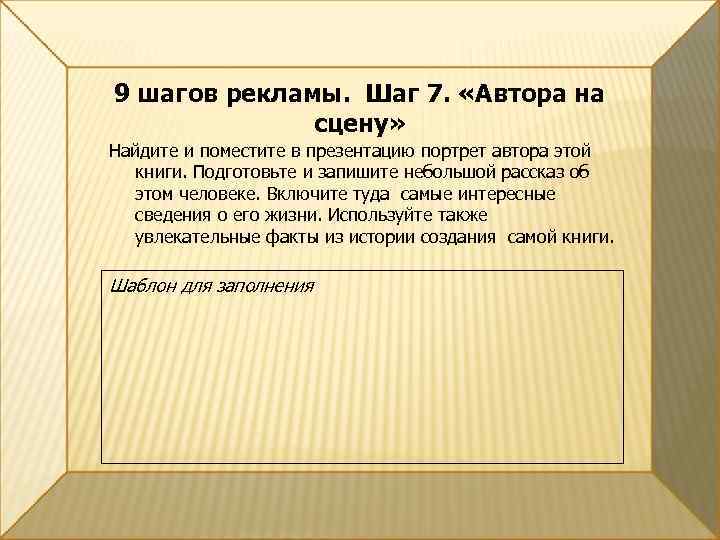 9 шагов рекламы. Шаг 7. «Автора на сцену»

Найдите и поместите в презентацию портрет автора этой книги. Подготовьте и запишите небольшой рассказ об этом человеке. Включите туда самые интересные сведения о его жизни. Используйте также увлекательные факты из истории создания самой книги.

Шаблон для заполнения